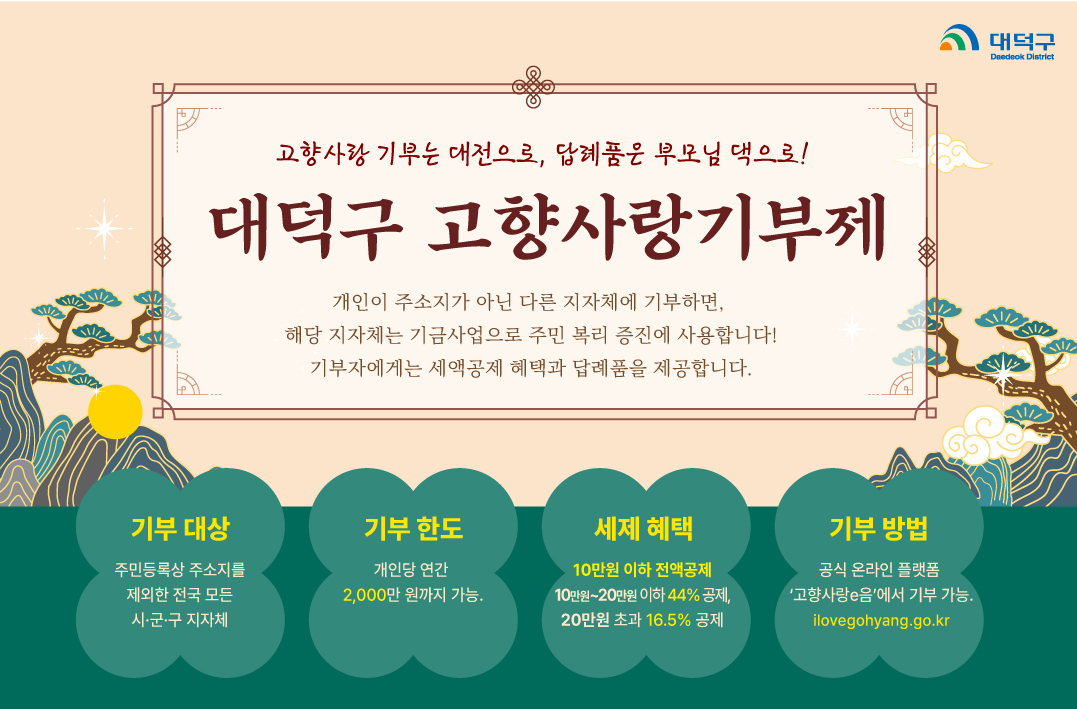 대덕구
Daedeok District

고향사랑 기부는 대전으로, 답례품은 부모님 댁으로!

대덕구 고향사랑기부제

개인이 주소지가 아닌 다른 지자체에 기부하면,
해당 지자체는 기금사업으로 주민 복리 증진에 사용합니다!
기부자에게는 세액공제 혜택과 답례품을 제공합니다.

기부 대상
주민등록상 주소지를 제외한 전국 모든 시·군·구 지자체

기부 한도
개인당 연간 2,000만 원까지 가능.

세제 혜택
10만원 이하 전액공제
10만원~20만원 이하 44% 공제,
20만원 초과 16.5% 공제

기부 방법
공식 온라인 플랫폼 '고향사랑e음'에서 기부 가능.
ilovegohyang.go.kr